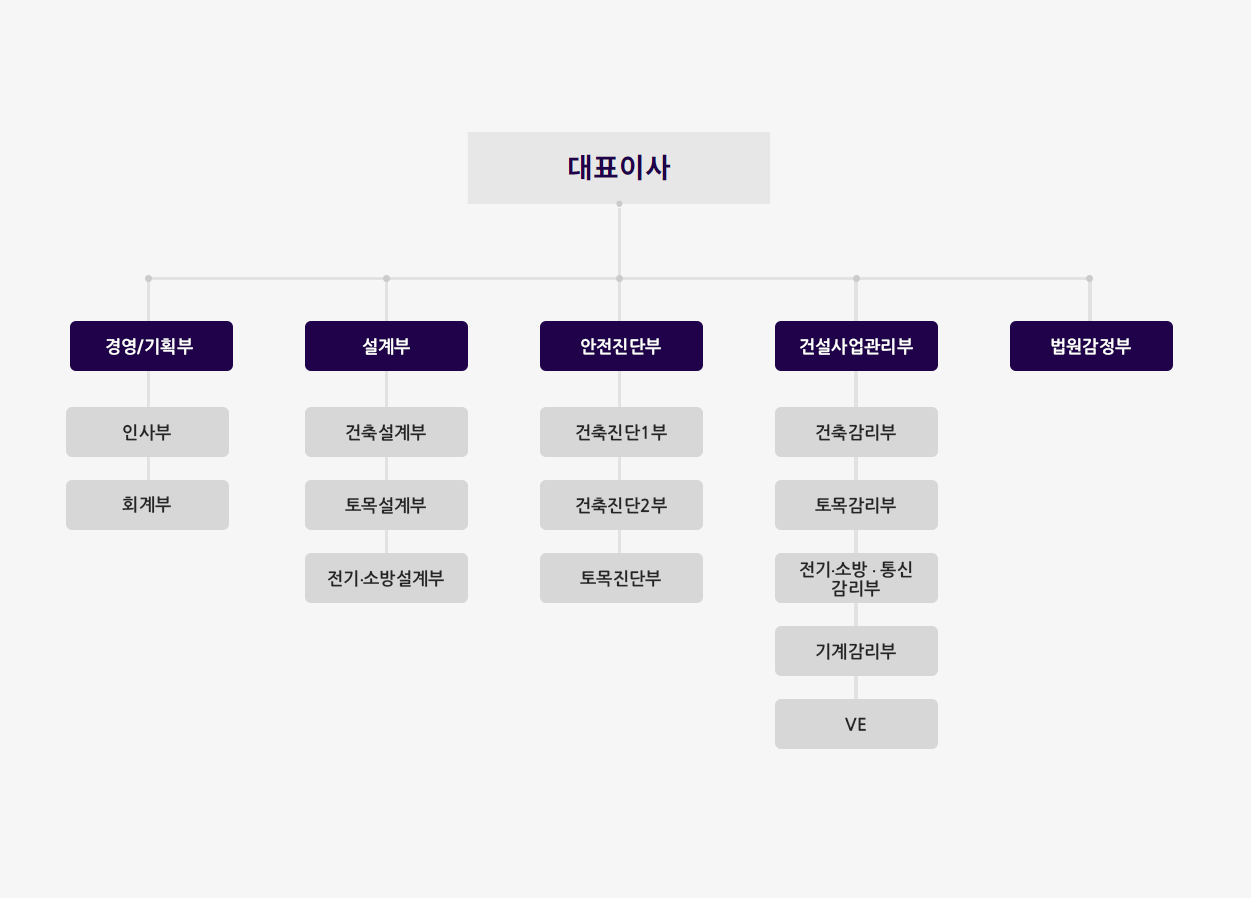 대표이사

경영/기획부

인사부

회계부

설계부

건축설계부

토목설계부

전기·소방설계부

안전진단부

건축진단1부

건축진단2부

토목진단부

건설사업관리부

건축감리부

토목감리부

전기·소방 · 통신 감리부

기계감리부

VE

법원감정부